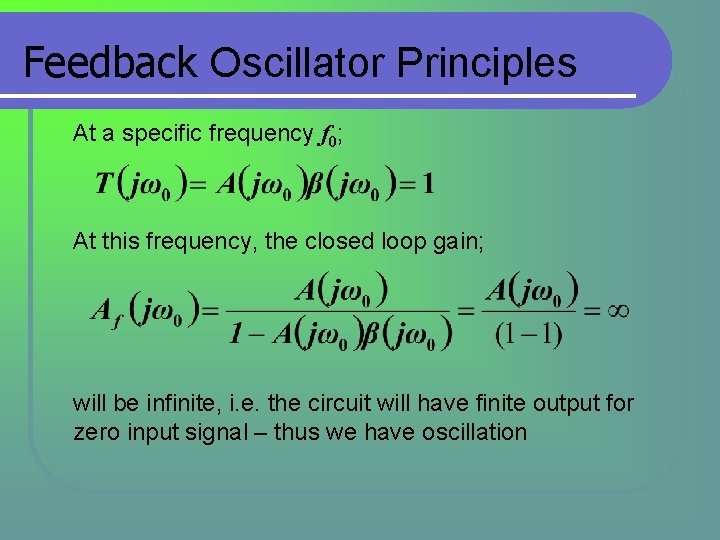 Feedback Oscillator Principles

At a specific frequency $f_0$;

$T(j\omega_0) = A(j\omega_0)\beta(j\omega_0) = 1$

At this frequency, the closed loop gain;

$A_f(j\omega_0) = \frac{A(j\omega_0)}{1 - A(j\omega_0)\beta(j\omega_0)} = \frac{A(j\omega_0)}{(1-1)} = \infty$

will be infinite, i.e. the circuit will have finite output for zero input signal – thus we have oscillation